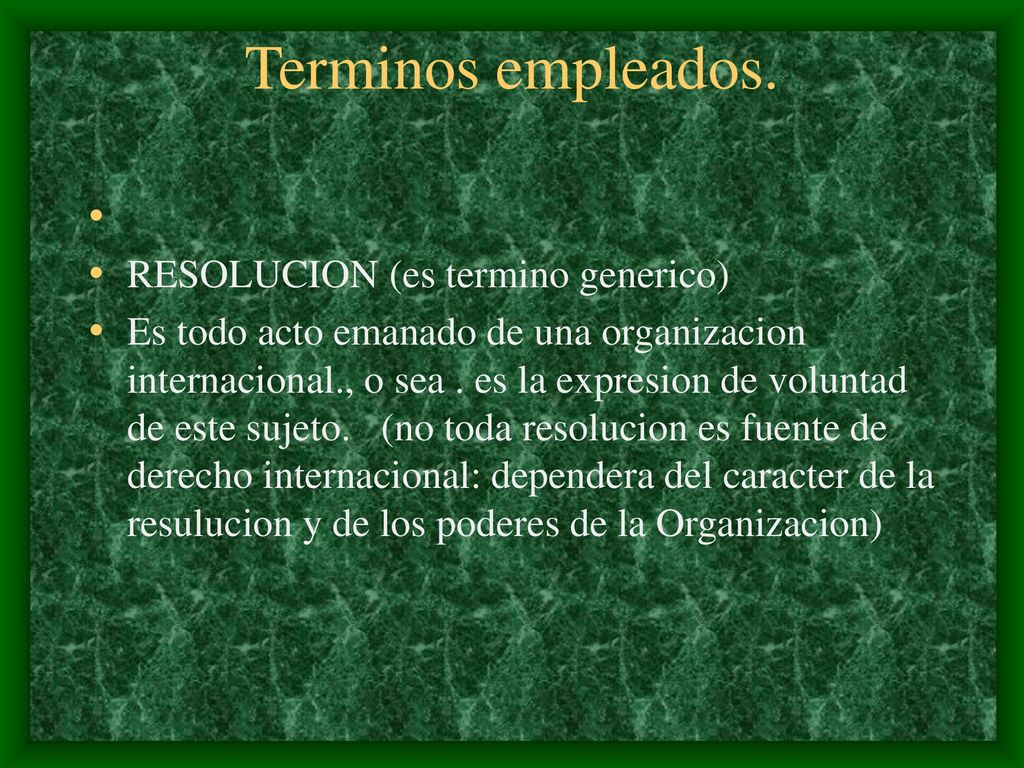 Terminos empleados.

•

• RESOLUCION (es termino generico)

• Es todo acto emanado de una organizacion internacional., o sea . es la expresion de voluntad de este sujeto. (no toda resolucion es fuente de derecho internacional: dependera del caracter de la resulucion y de los poderes de la Organizacion)